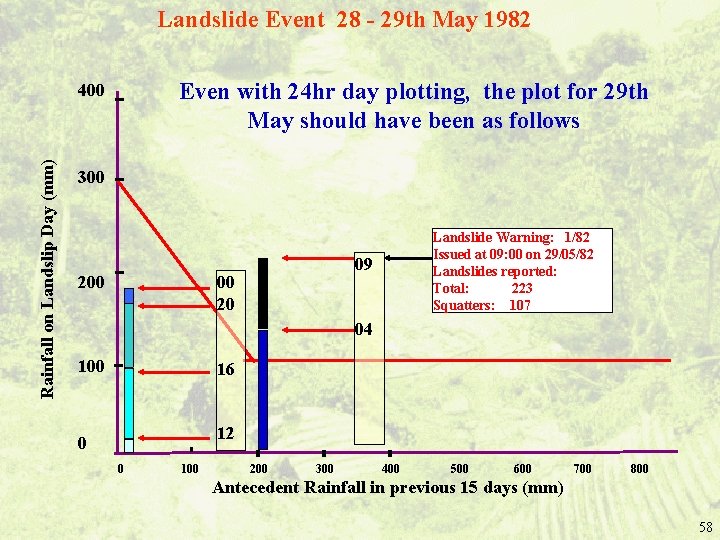 Landslide Event 28 - 29th May 1982

Even with 24hr day plotting, the plot for 29th May should have been as follows

Rainfall on Landslip Day (mm)

400
300
200
100
0

00
20
16
12

09
04

Landslide Warning: 1/82
Issued at 09:00 on 29/05/82
Landslides reported:
Total: 223
Squatters: 107

0 100 200 300 400 500 600 700 800

Antecedent Rainfall in previous 15 days (mm)

58